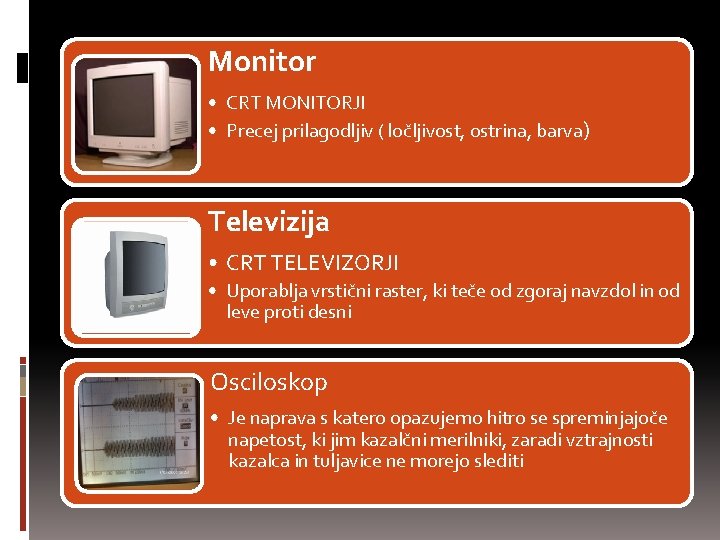 Monitor

• CRT MONITORJI
• Precej prilagodljiv ( ločljivost, ostrina, barva)

Televizija

• CRT TELEVIZORJI
• Uporablja vrstični raster, ki teče od zgoraj navzdol in od leve proti desni

Osciloskop

• Je naprava s katero opazujemo hitro se spreminjajoče napetost, ki jim kazalčni merilniki, zaradi vztrajnosti kazalca in tuljavice ne morejo slediti